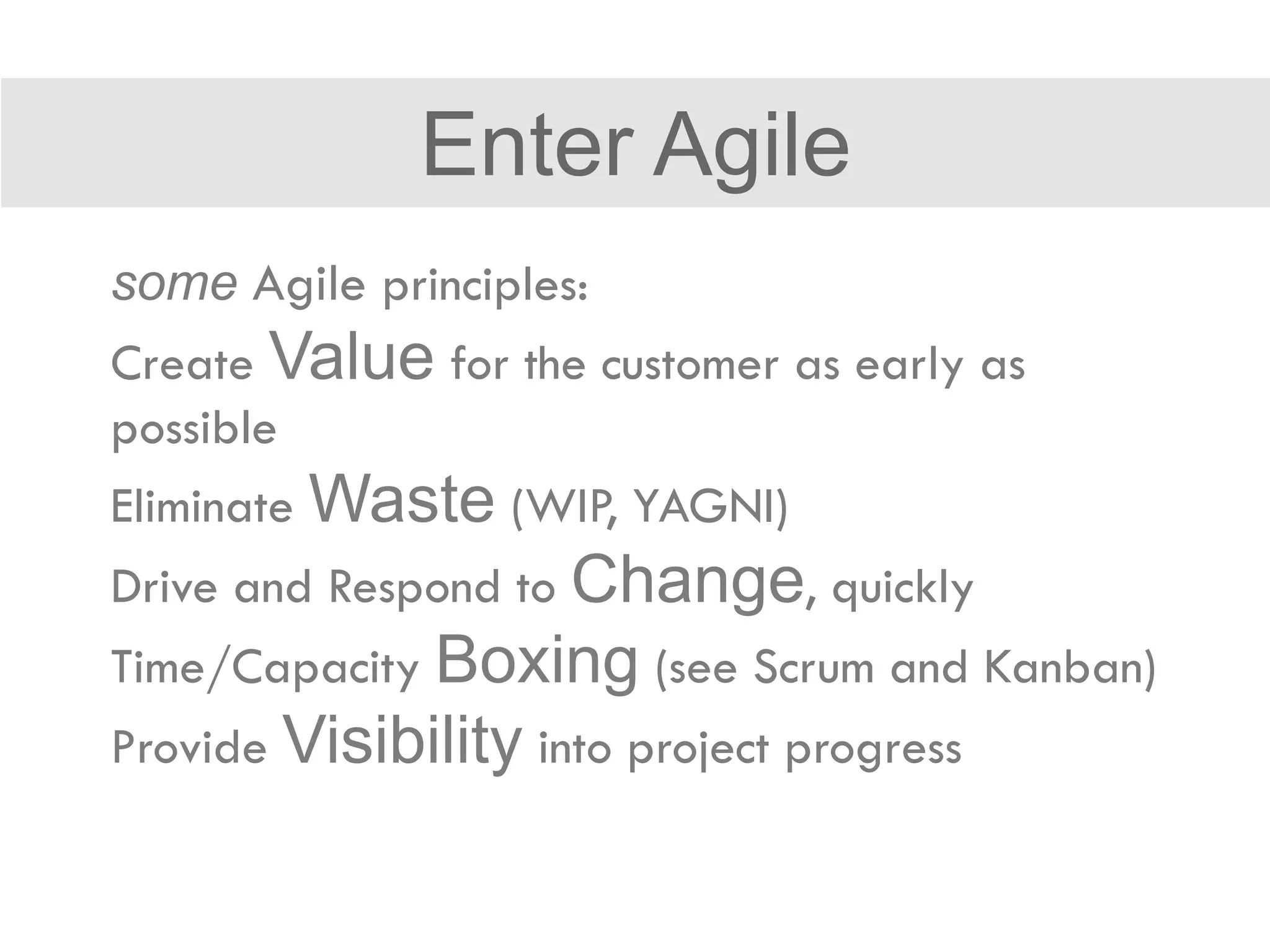 Enter Agile

some Agile principles:

Create Value for the customer as early as possible

Eliminate Waste (WIP, YAGNI)

Drive and Respond to Change, quickly

Time/Capacity Boxing (see Scrum and Kanban)

Provide Visibility into project progress